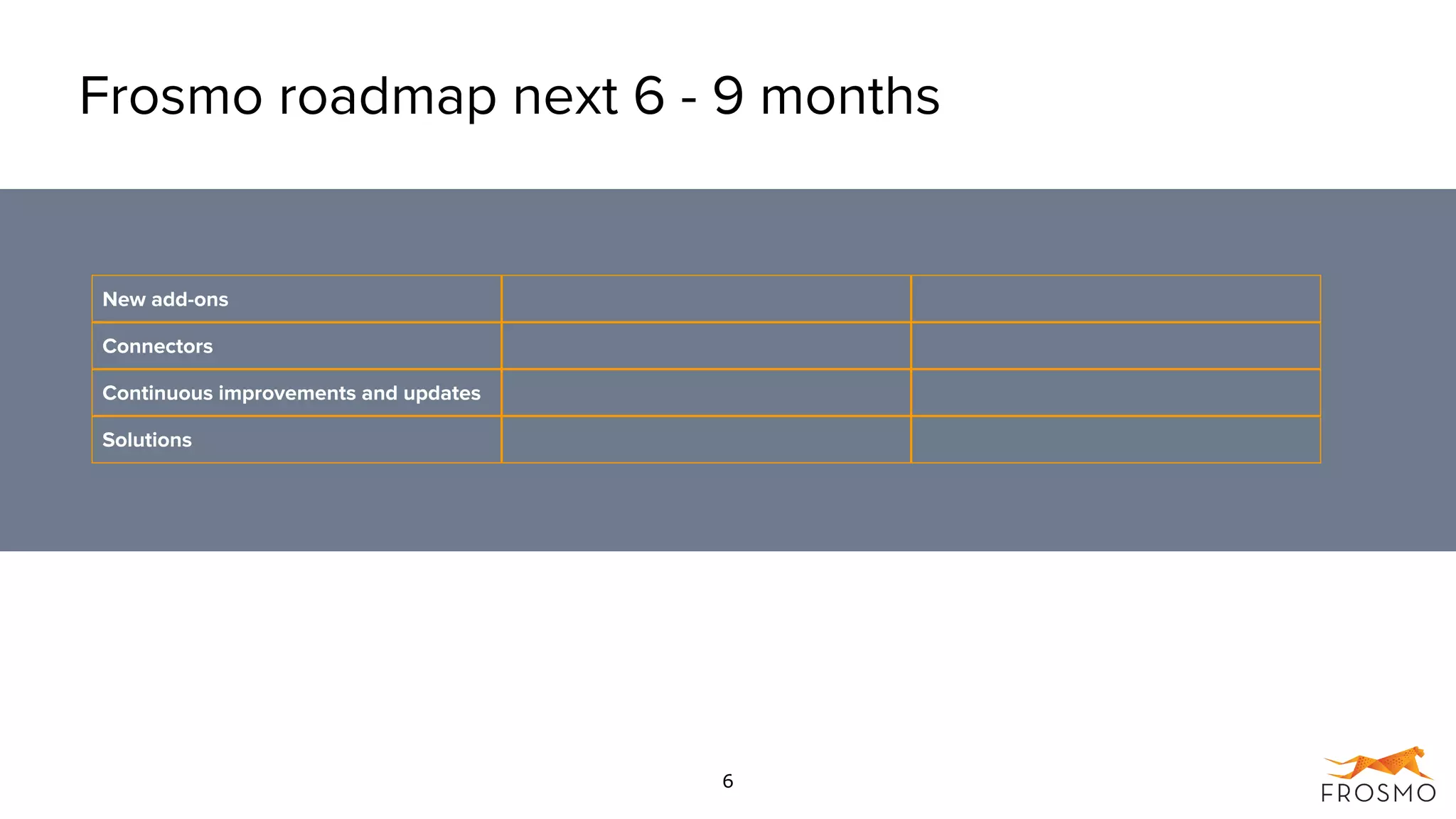 Frosmo roadmap next 6 - 9 months

| New add-ons | | |
|---|---|---|
| Connectors | | |
| Continuous improvements and updates | | |
| Solutions | | |

6

FROSMO